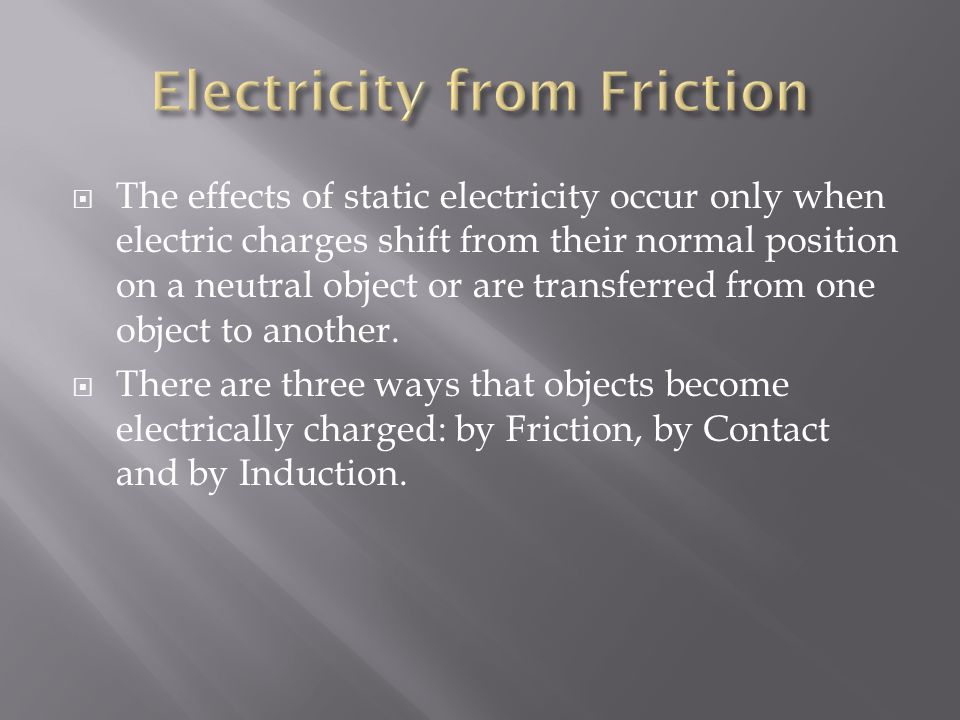 Electricity from Friction

The effects of static electricity occur only when electric charges shift from their normal position on a neutral object or are transferred from one object to another.

There are three ways that objects become electrically charged: by Friction, by Contact and by Induction.